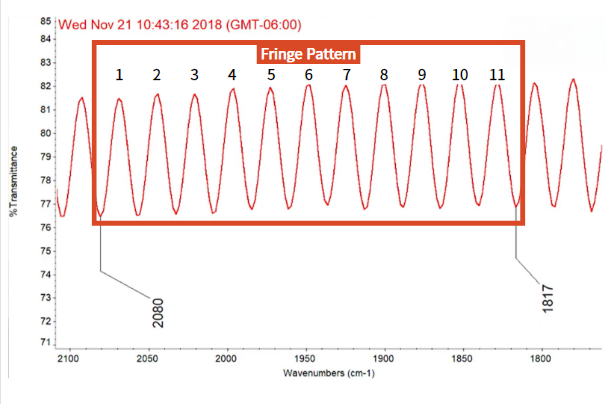 Wed Nov 21 10:43:16 2018 (GMT-06:00)

Fringe Pattern

1 2 3 4 5 6 7 8 9 10 11

85
84
83
82
81
80
79
78
77
76
75
74
73
72
71

% Transmittance

2080

1817

2100 2050 2000 1950 1900 1850 1800

Wavenumbers (cm-1)